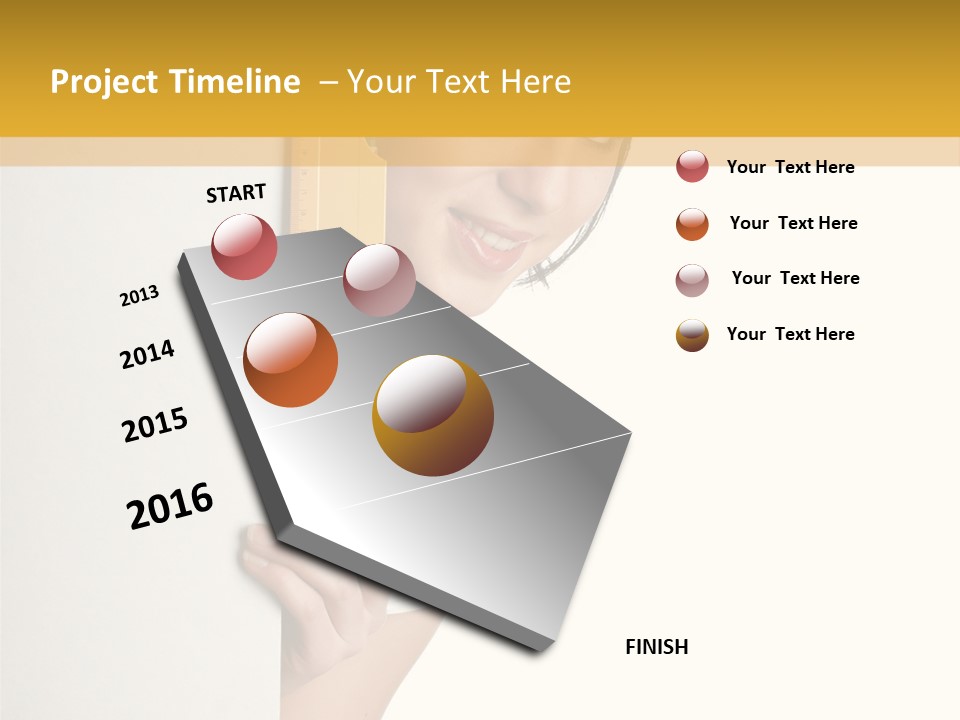 Project Timeline – Your Text Here

START

2013

2014

2015

2016

FINISH

Your Text Here

Your Text Here

Your Text Here

Your Text Here